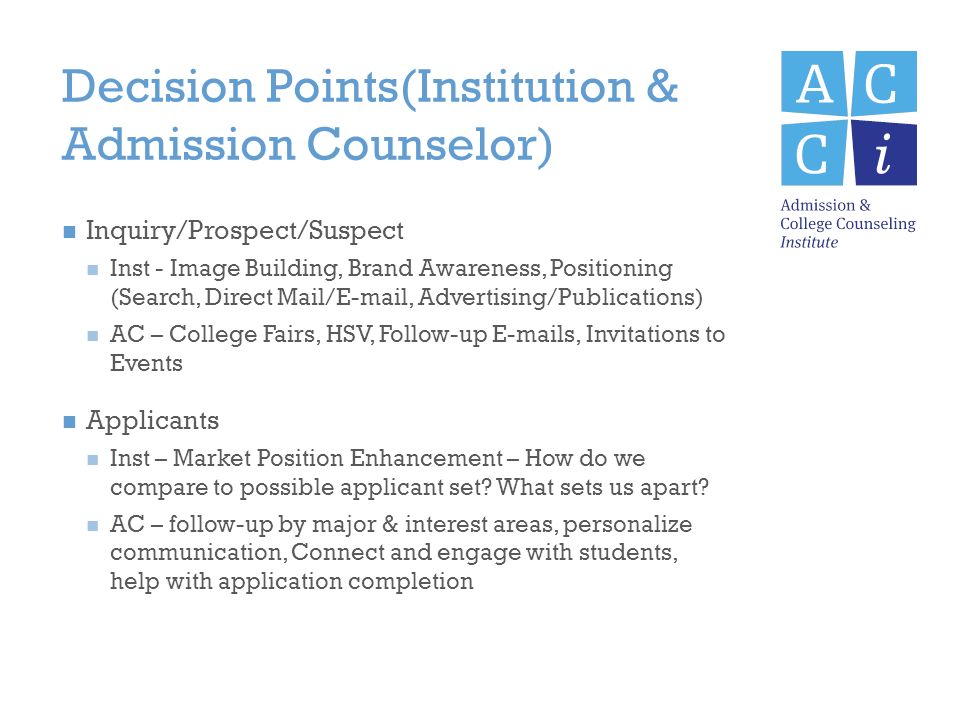 Decision Points(Institution & Admission Counselor)

A C
C i

Admission &
College Counseling
Institute

Inquiry/Prospect/Suspect

Inst - Image Building, Brand Awareness, Positioning (Search, Direct Mail/E-mail, Advertising/Publications)

AC – College Fairs, HSV, Follow-up E-mails, Invitations to Events

Applicants

Inst – Market Position Enhancement – How do we compare to possible applicant set? What sets us apart?

AC – follow-up by major & interest areas, personalize communication, Connect and engage with students, help with application completion